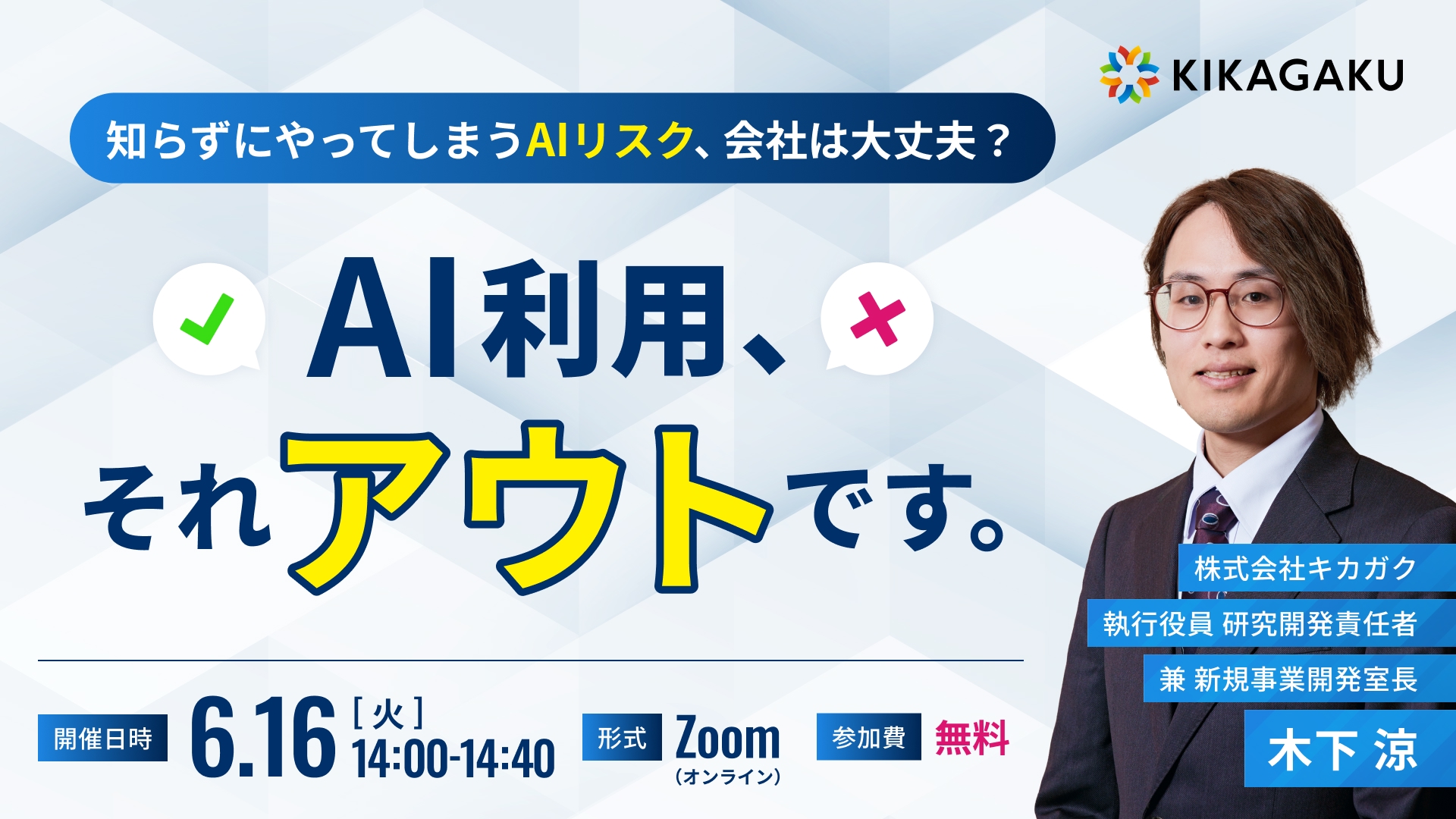 KIKAGAKU

知らずにやってしまうAIリスク、会社は大丈夫？

AI利用、それアウトです。

株式会社キカガク
執行役員 研究開発責任者
兼 新規事業開発室長
木下 涼

開催日時 6.16 ［火］ 14:00-14:40

形式 Zoom （オンライン）

参加費 無料